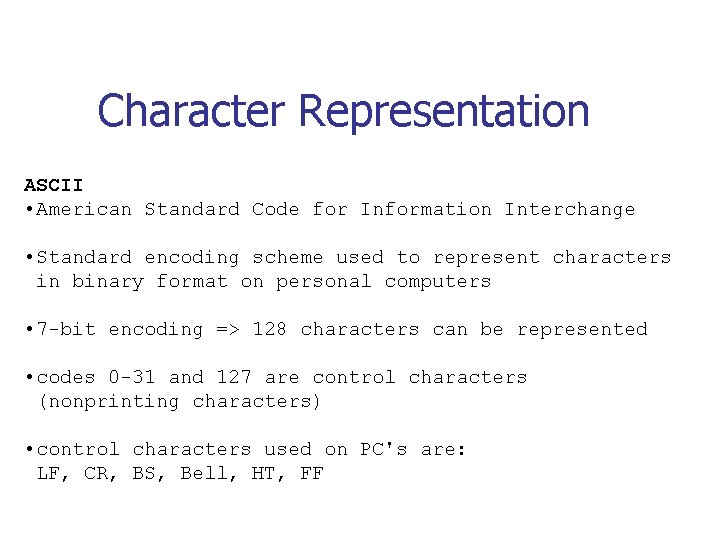 Character Representation

ASCII
•American Standard Code for Information Interchange

•Standard encoding scheme used to represent characters in binary format on personal computers

•7-bit encoding => 128 characters can be represented

•codes 0-31 and 127 are control characters (nonprinting characters)

•control characters used on PC's are:
LF, CR, BS, Bell, HT, FF